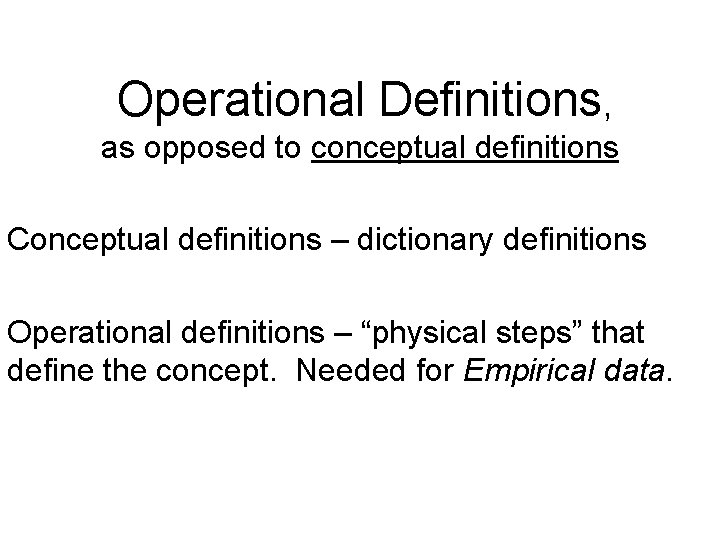 Operational Definitions,
as opposed to conceptual definitions

Conceptual definitions – dictionary definitions

Operational definitions – “physical steps” that define the concept. Needed for Empirical data.